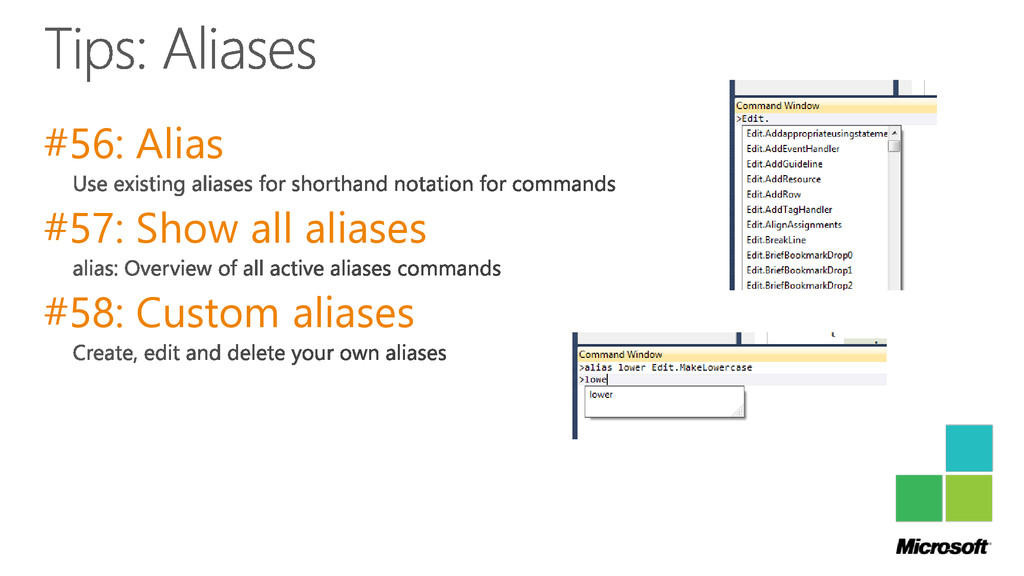 Tips: Aliases

#56: Alias

Use existing aliases for shorthand notation for commands

#57: Show all aliases

alias: Overview of all active aliases commands

#58: Custom aliases

Create, edit and delete your own aliases

Command Window
>Edit.
Edit.Addappropriateusingstateme
Edit.AddEventHandler
Edit.AddGuideline
Edit.AddResource
Edit.AddRow
Edit.AddTagHandler
Edit.AlignAssignments
Edit.BreakLine
Edit.BriefBookmarkDrop0
Edit.BriefBookmarkDrop1
Edit.BriefBookmarkDrop2

Command Window
>alias lower Edit.MakeLowercase
>lowe
lower

Microsoft